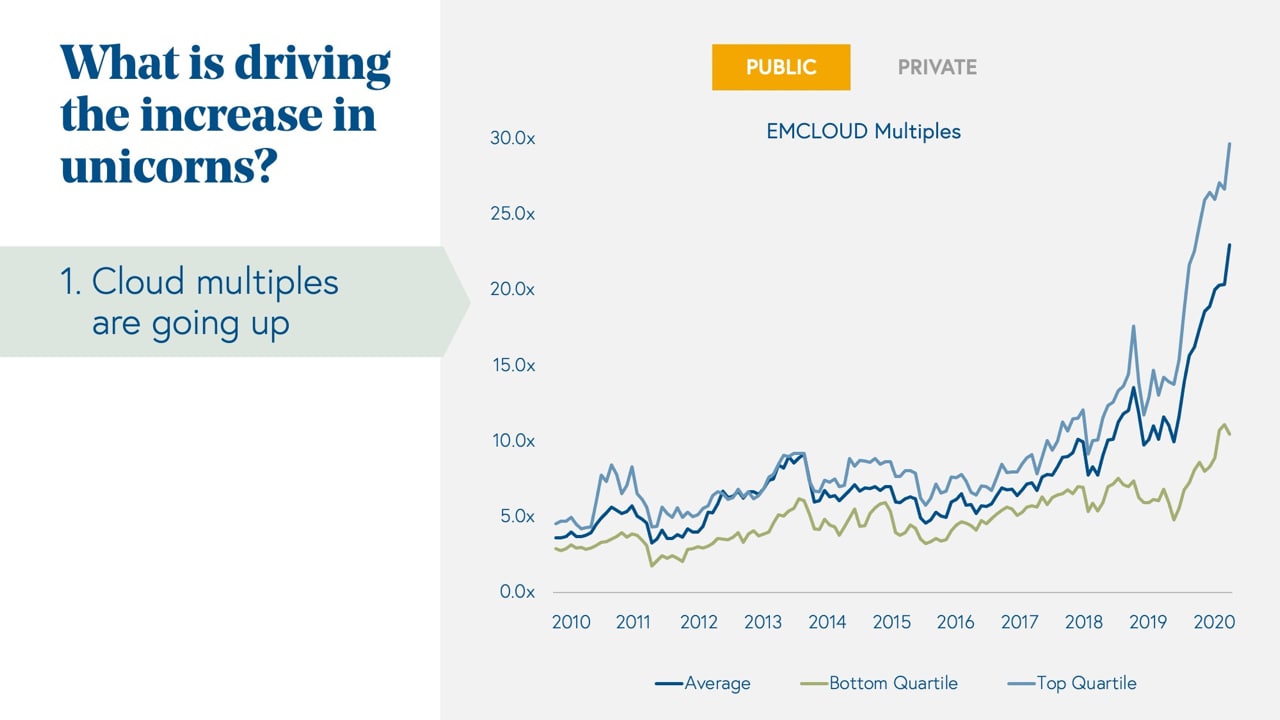 What is driving the increase in unicorns?

1. Cloud multiples are going up

PUBLIC PRIVATE

EMCLOUD Multiples

30.0x
25.0x
20.0x
15.0x
10.0x
5.0x
0.0x

2010 2011 2012 2013 2014 2015 2016 2017 2018 2019 2020

Average Bottom Quartile Top Quartile